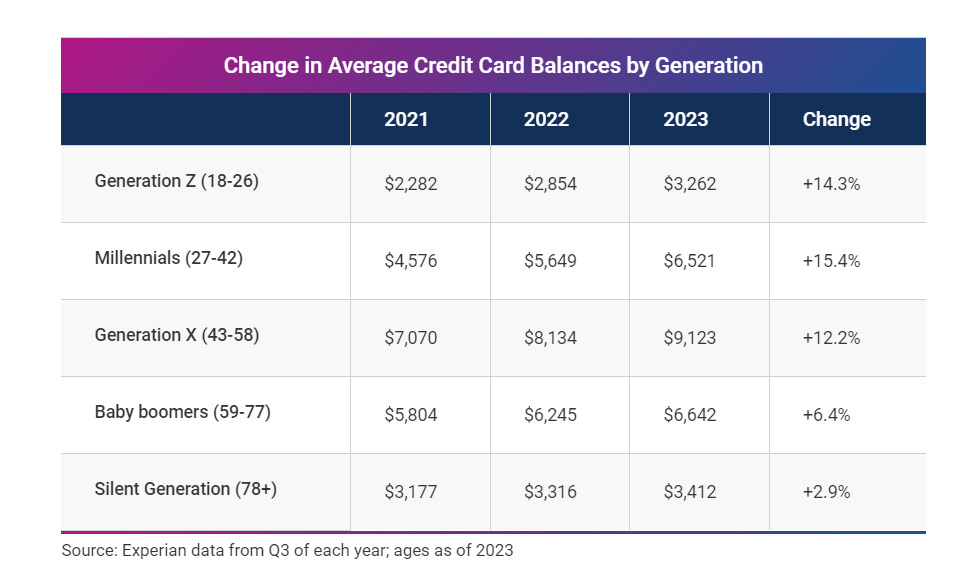 Change in Average Credit Card Balances by Generation

| | 2021 | 2022 | 2023 | Change |
|---|---|---|---|---|
| Generation Z (18-26) | \$2,282 | \$2,854 | \$3,262 | +14.3% |
| Millennials (27-42) | \$4,576 | \$5,649 | \$6,521 | +15.4% |
| Generation X (43-58) | \$7,070 | \$8,134 | \$9,123 | +12.2% |
| Baby boomers (59-77) | \$5,804 | \$6,245 | \$6,642 | +6.4% |
| Silent Generation (78+) | \$3,177 | \$3,316 | \$3,412 | +2.9% |

Source: Experian data from Q3 of each year; ages as of 2023